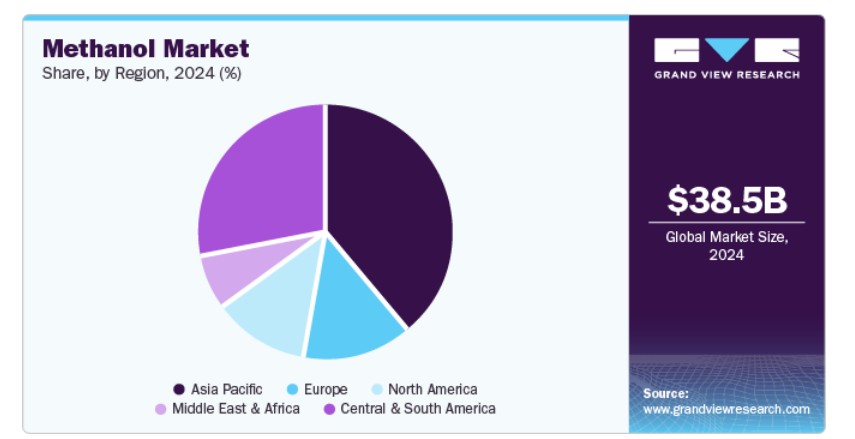 Methanol Market
Share, by Region, 2024 (%)

Asia Pacific
Europe
North America
Middle East & Africa
Central & South America

GRAND VIEW RESEARCH

$38.5B
Global Market Size, 2024

Source:
www.grandviewresearch.com